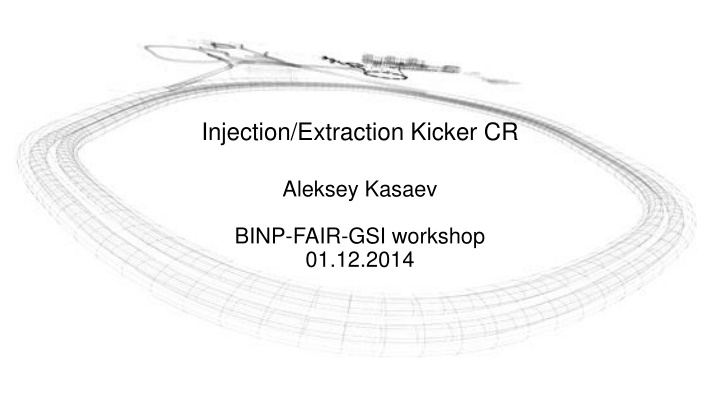 Injection/Extraction Kicker CR

Aleksey Kasaev

BINP-FAIR-GSI workshop
01.12.2014